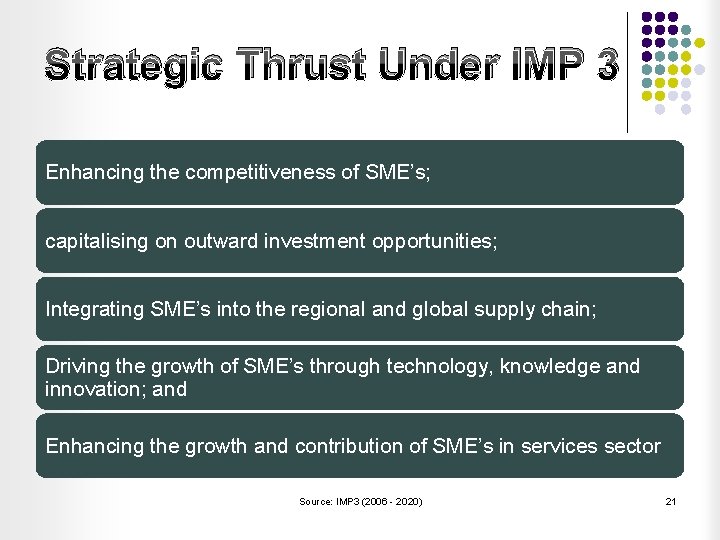 Strategic Thrust Under IMP 3

Enhancing the competitiveness of SME's;

capitalising on outward investment opportunities;

Integrating SME's into the regional and global supply chain;

Driving the growth of SME's through technology, knowledge and innovation; and

Enhancing the growth and contribution of SME's in services sector

Source: IMP3 (2006 - 2020)

21